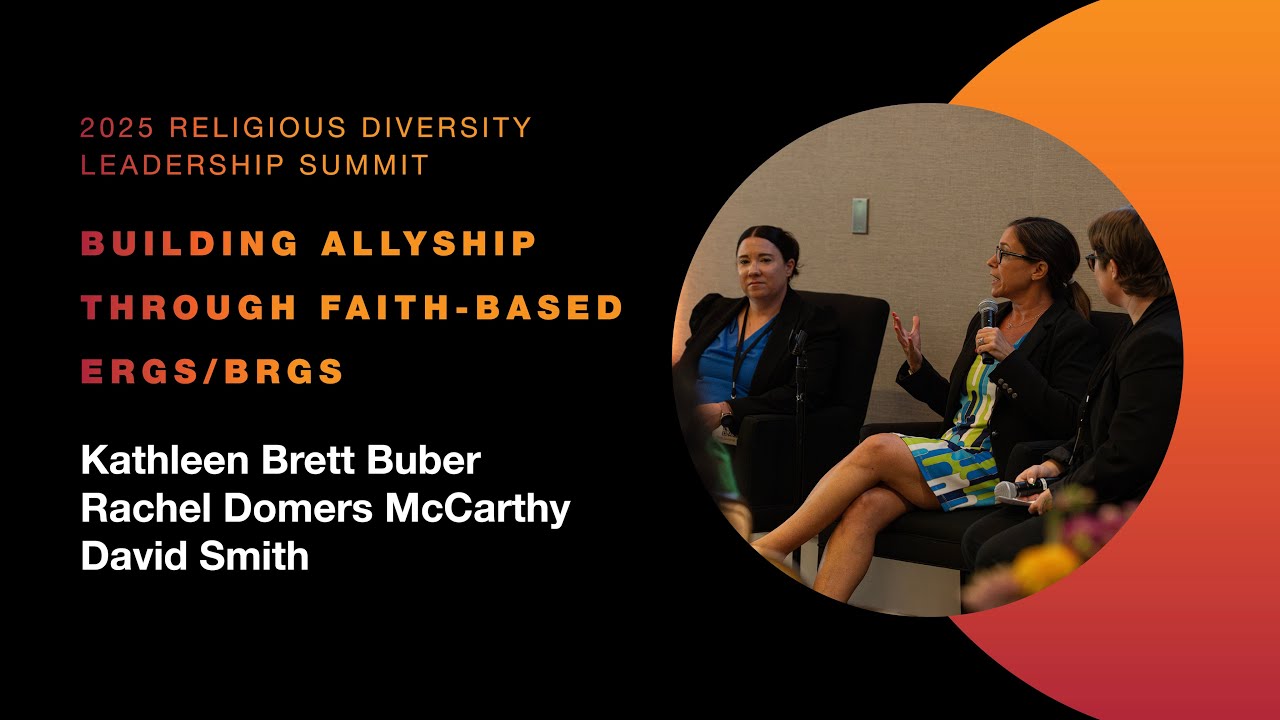 2025 RELIGIOUS DIVERSITY LEADERSHIP SUMMIT

BUILDING ALLYSHIP THROUGH FAITH-BASED ERGS/BRGS

Kathleen Brett Buber
Rachel Domers McCarthy
David Smith